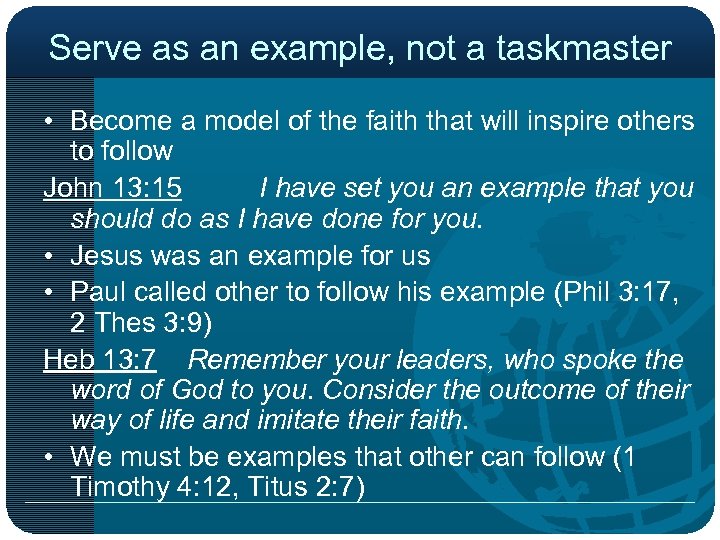 Serve as an example, not a taskmaster

• Become a model of the faith that will inspire others to follow

John 13:15 I have set you an example that you should do as I have done for you.

• Jesus was an example for us
• Paul called other to follow his example (Phil 3:17, 2 Thes 3:9)

Heb 13:7 Remember your leaders, who spoke the word of God to you. Consider the outcome of their way of life and imitate their faith.

• We must be examples that other can follow (1 Timothy 4:12, Titus 2:7)